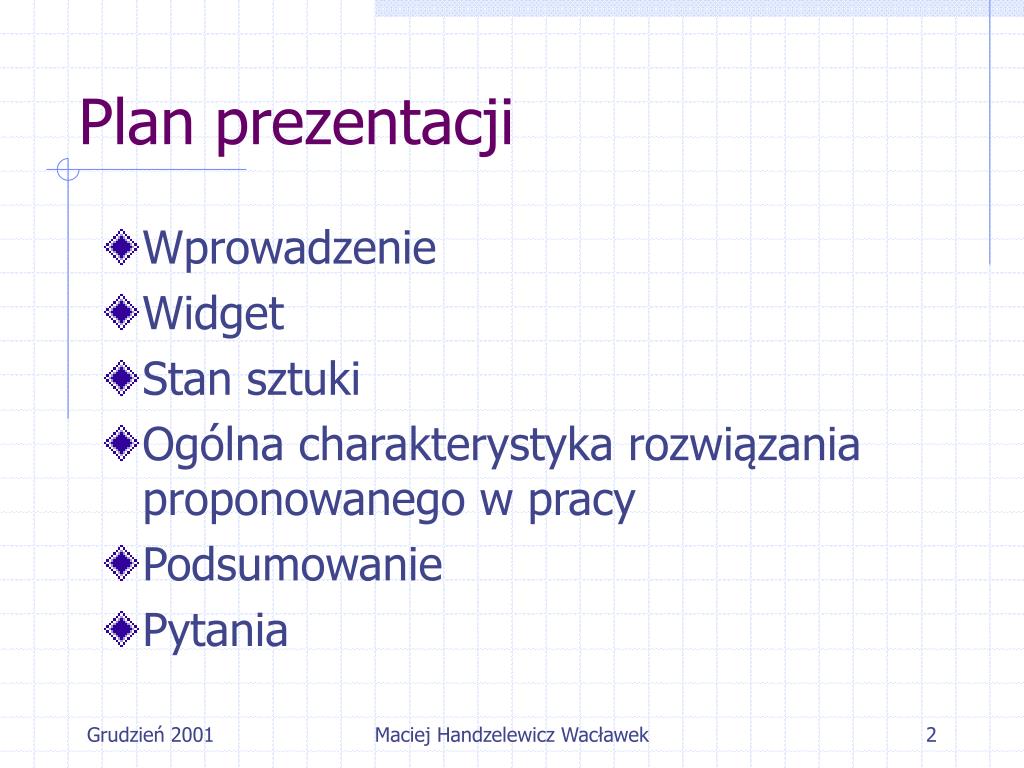 Plan prezentacji

Wprowadzenie
Widget
Stan sztuki
Ogólna charakterystyka rozwiązania proponowanego w pracy
Podsumowanie
Pytania

Grudzień 2001
Maciej Handzelewicz Wacławek
2